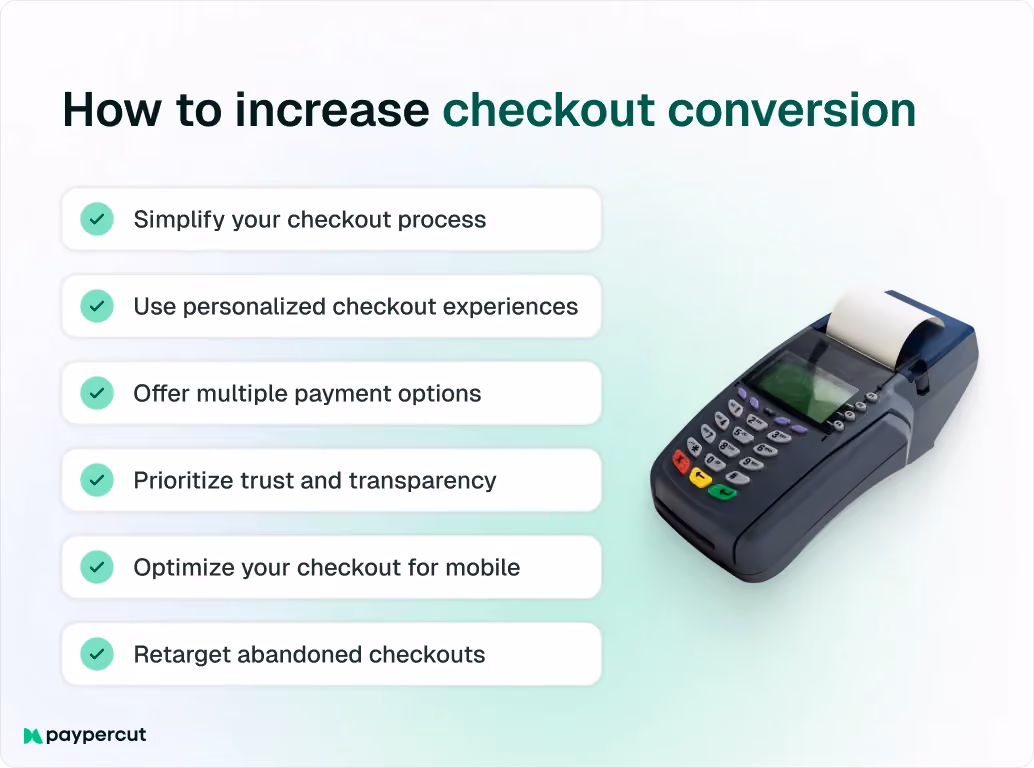 How to increase checkout conversion

Simplify your checkout process

Use personalized checkout experiences

Offer multiple payment options

Prioritize trust and transparency

Optimize your checkout for mobile

Retarget abandoned checkouts

paypercut